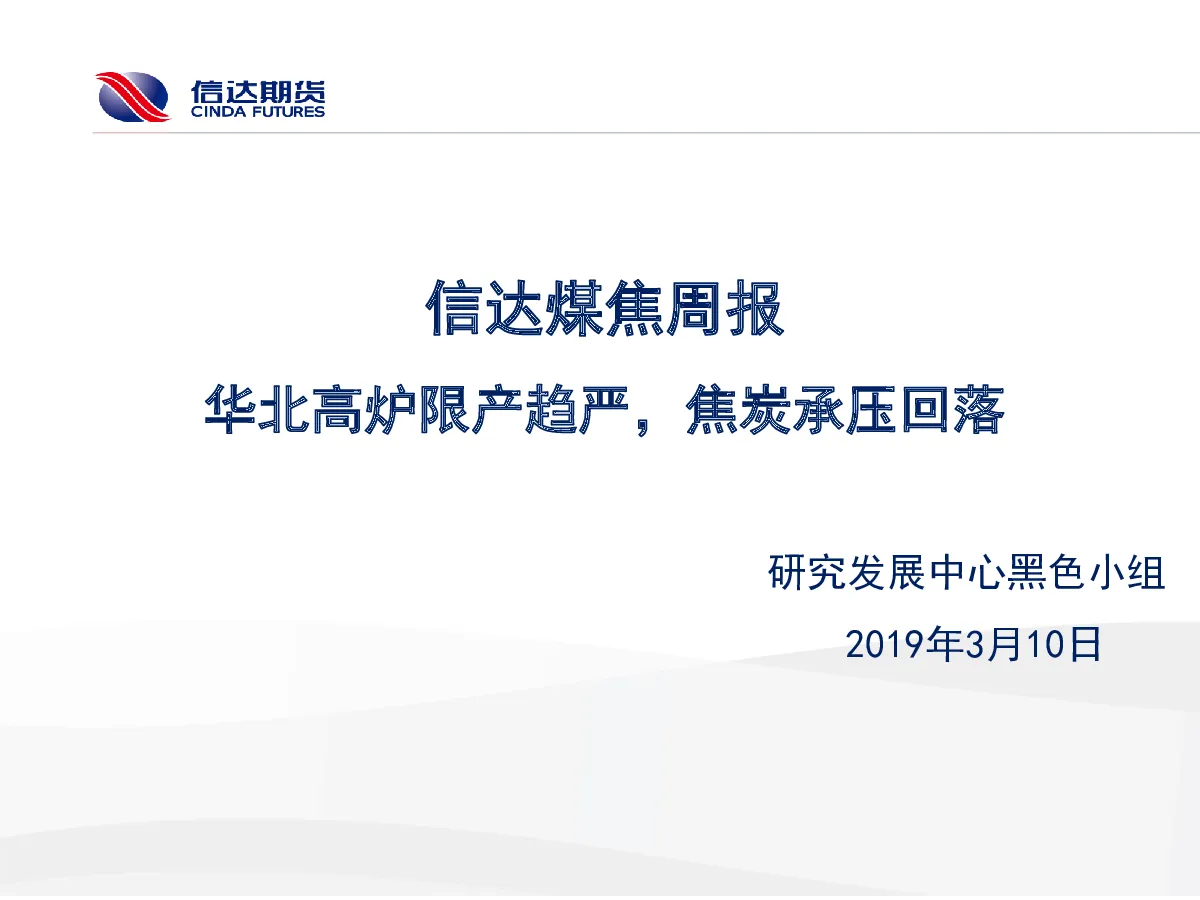 信达期货
CINDA FUTURES

信达煤焦周报

华北高炉限产趋严，焦炭承压回落

研究发展中心黑色小组

2019年3月10日